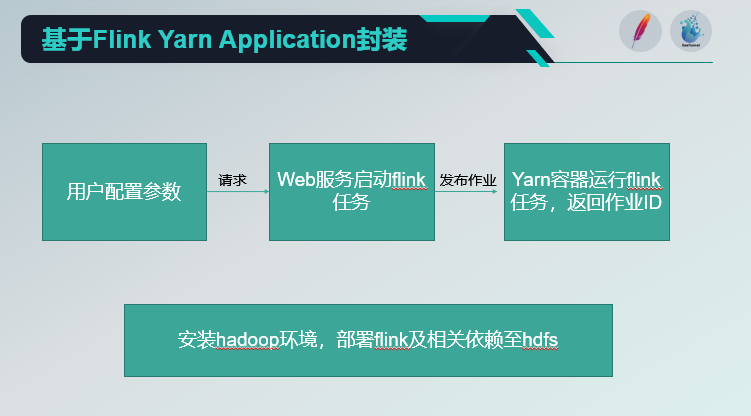 基于Flink Yarn Application封装

SeaTunnel

用户配置参数

请求

Web服务启动flink任务

发布作业

Yarn容器运行flink任务，返回作业ID

安装hadoop环境，部署flink及相关依赖至hdfs